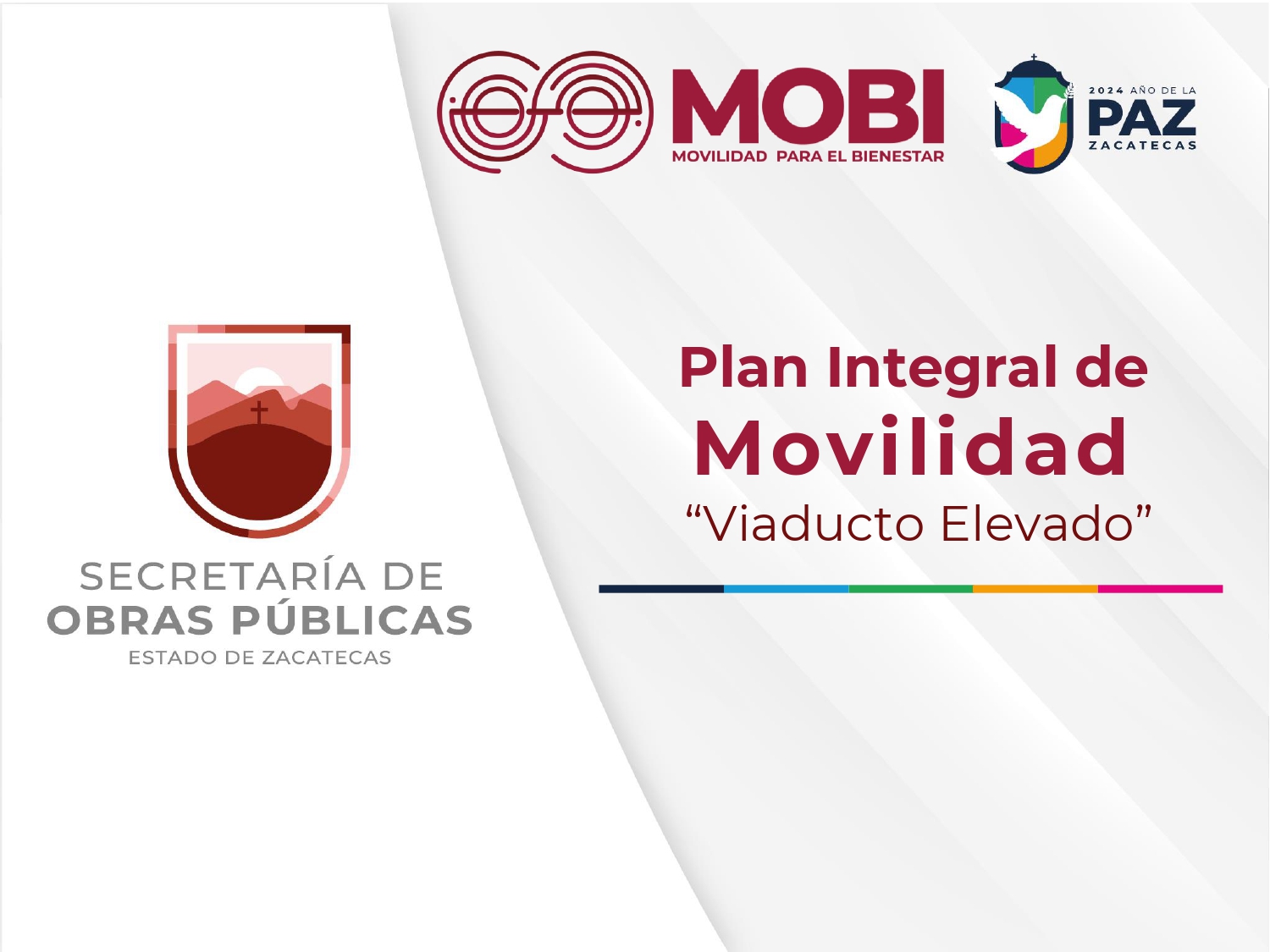 MOBI
MOVILIDAD PARA EL BIENESTAR

2024 AÑO DE LA
PAZ
ZACATECAS

SECRETARÍA DE
OBRAS PÚBLICAS
ESTADO DE ZACATECAS

Plan Integral de
Movilidad
“Viaducto Elevado”